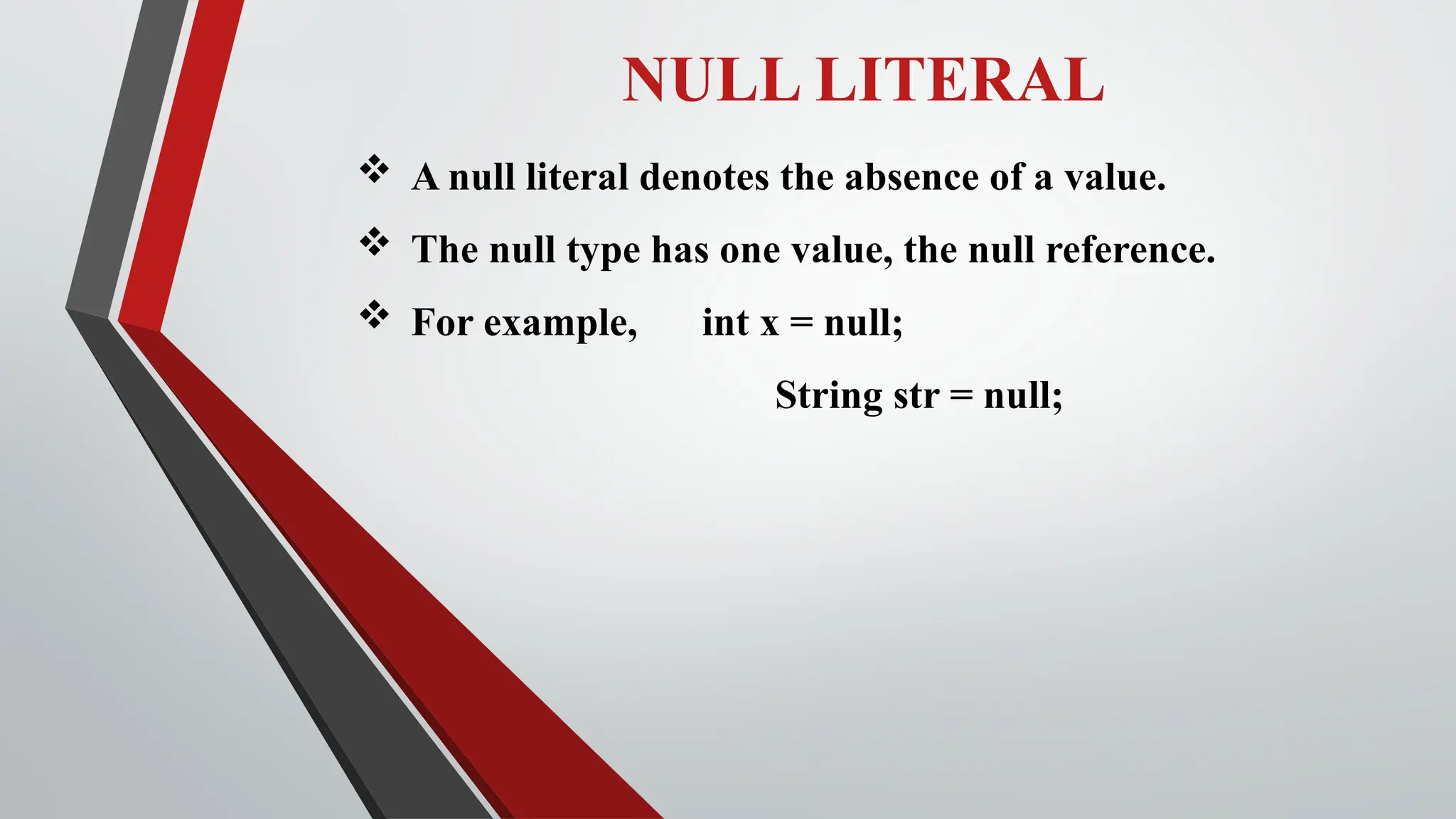 NULL LITERAL

❖ A null literal denotes the absence of a value.

❖ The null type has one value, the null reference.

❖ For example, int x = null;

String str = null;